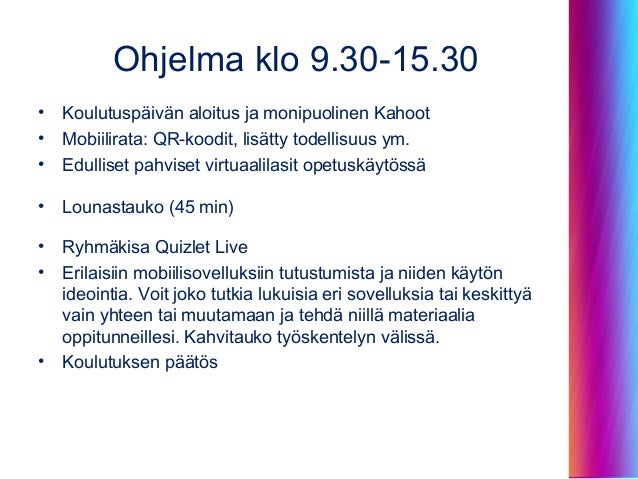 Ohjelma klo 9.30-15.30

• Koulutuspäivän aloitus ja monipuolinen Kahoot
• Mobiilirata: QR-koodit, lisätty todellisuus ym.
• Edulliset pahviset virtuaalilasit opetuskäytössä

• Lounastauko (45 min)

• Ryhmäkisa Quizlet Live
• Erilaisiin mobiilisovelluksiin tutustumista ja niiden käytön ideointia. Voit joko tutkia lukuisia eri sovelluksia tai keskittyä vain yhteen tai muutamaan ja tehdä niillä materiaalia oppitunneillesi. Kahvitauko työskentelyn välissä.
• Koulutuksen päätös